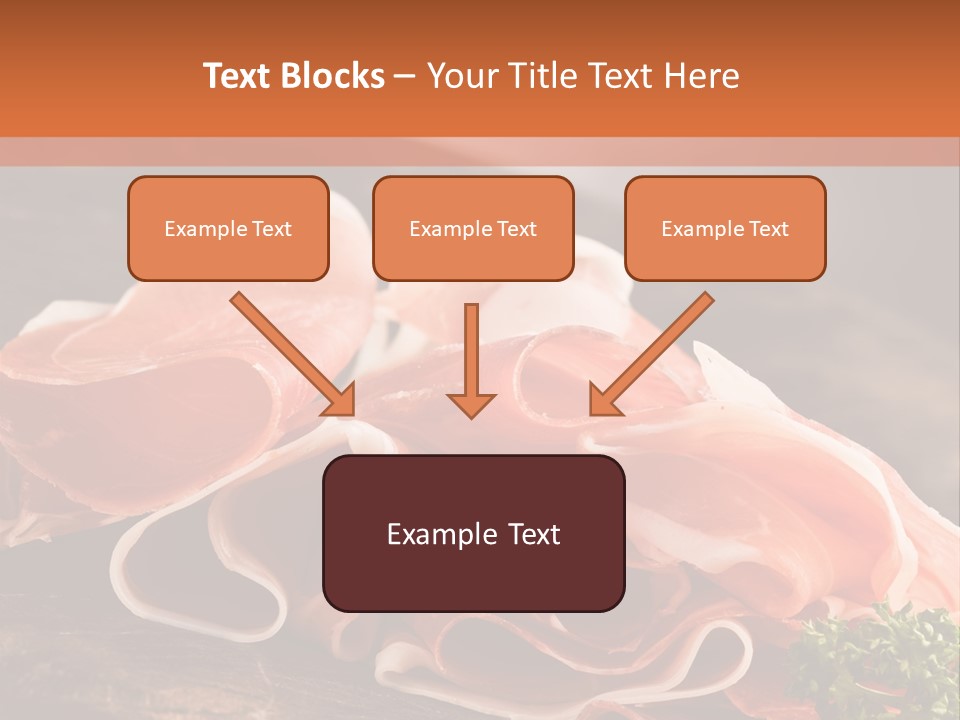 Text Blocks – Your Title Text Here

Example Text

Example Text

Example Text

Example Text